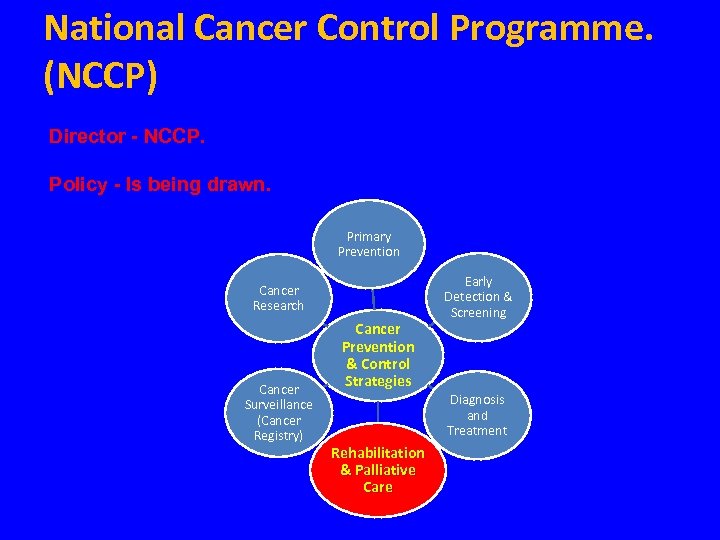 National Cancer Control Programme. (NCCP)

Director - NCCP.

Policy - Is being drawn.

Primary Prevention

Cancer Research

Early Detection & Screening

Cancer Prevention & Control Strategies

Cancer Surveillance (Cancer Registry)

Diagnosis and Treatment

Rehabilitation & Palliative Care